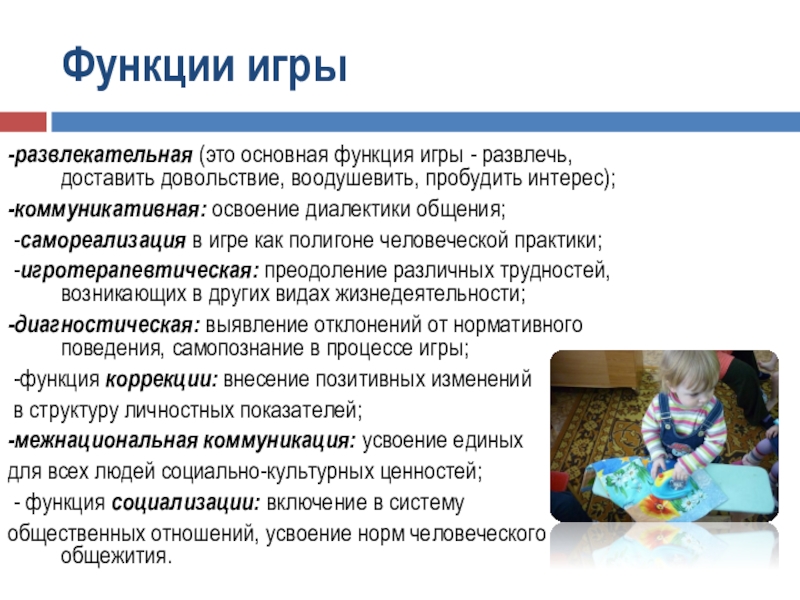 Функции игры

-развлекательная (это основная функция игры - развлечь, доставить довольствие, воодушевить, пробудить интерес);

-коммуникативная: освоение диалектики общения;

-самореализация в игре как полигоне человеческой практики;

-игротерапевтическая: преодоление различных трудностей, возникающих в других видах жизнедеятельности;

-диагностическая: выявление отклонений от нормативного поведения, самопознание в процессе игры;

-функция коррекции: внесение позитивных изменений в структуру личностных показателей;

-межнациональная коммуникация: усвоение единых для всех людей социально-культурных ценностей;

- функция социализации: включение в систему общественных отношений, усвоение норм человеческого общежития.